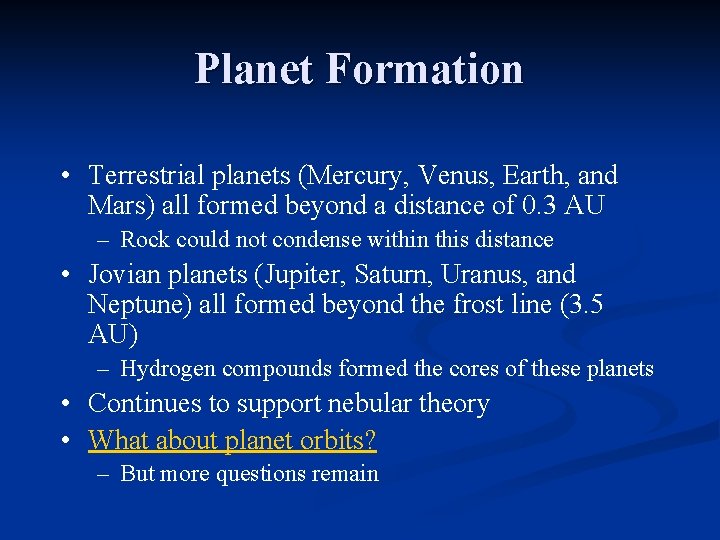 Planet Formation

• Terrestrial planets (Mercury, Venus, Earth, and Mars) all formed beyond a distance of 0.3 AU
– Rock could not condense within this distance
• Jovian planets (Jupiter, Saturn, Uranus, and Neptune) all formed beyond the frost line (3.5 AU)
– Hydrogen compounds formed the cores of these planets
• Continues to support nebular theory
• What about planet orbits?
– But more questions remain